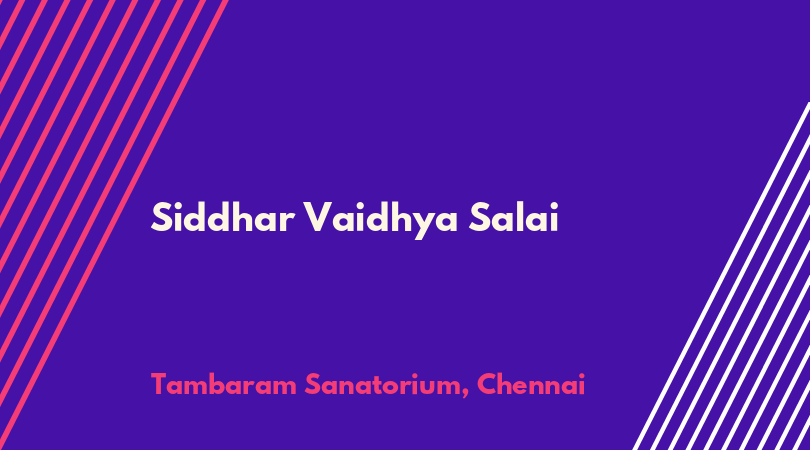 Siddhar Vaidhya Salai

Tambaram Sanatorium, Chennai